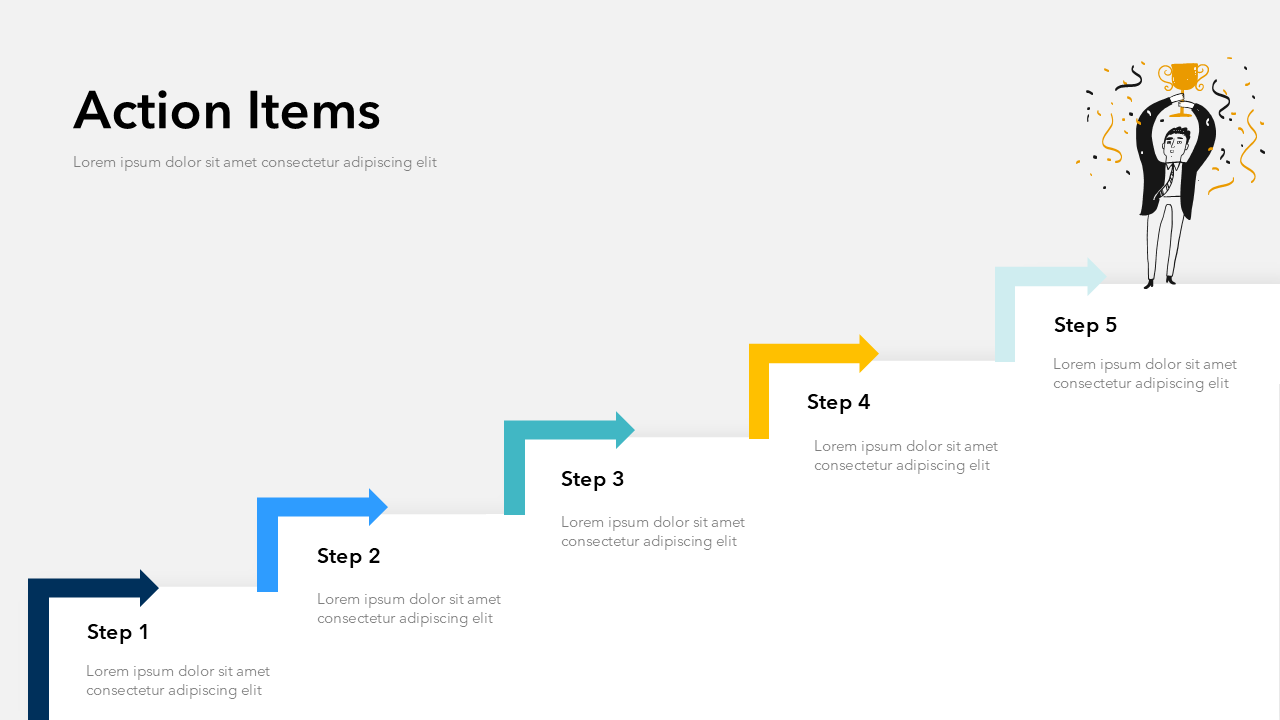 Action Items

Lorem ipsum dolor sit amet consectetur adipiscing elit

Step 1

Lorem ipsum dolor sit amet consectetur adipiscing elit

Step 2

Lorem ipsum dolor sit amet consectetur adipiscing elit

Step 3

Lorem ipsum dolor sit amet consectetur adipiscing elit

Step 4

Lorem ipsum dolor sit amet consectetur adipiscing elit

Step 5

Lorem ipsum dolor sit amet consectetur adipiscing elit